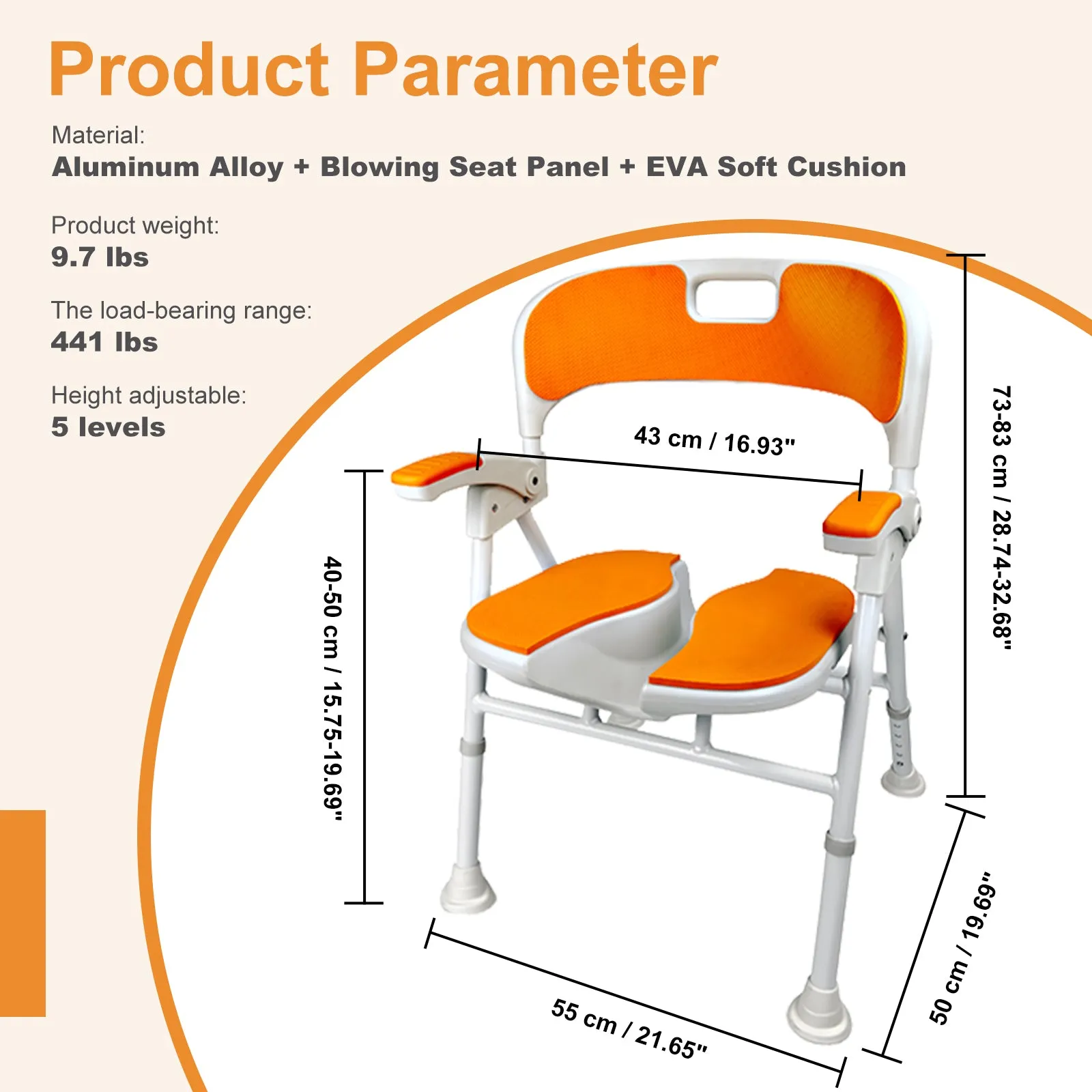 Product Parameter

Material:
Aluminum Alloy + Blowing Seat Panel + EVA Soft Cushion

Product weight:
9.7 lbs

The load-bearing range:
441 lbs

Height adjustable:
5 levels

43 cm / 16.93"

73-83 cm / 28.74-32.68"

40-50 cm / 15.75-19.69"

55 cm / 21.65"

50 cm / 19.69"